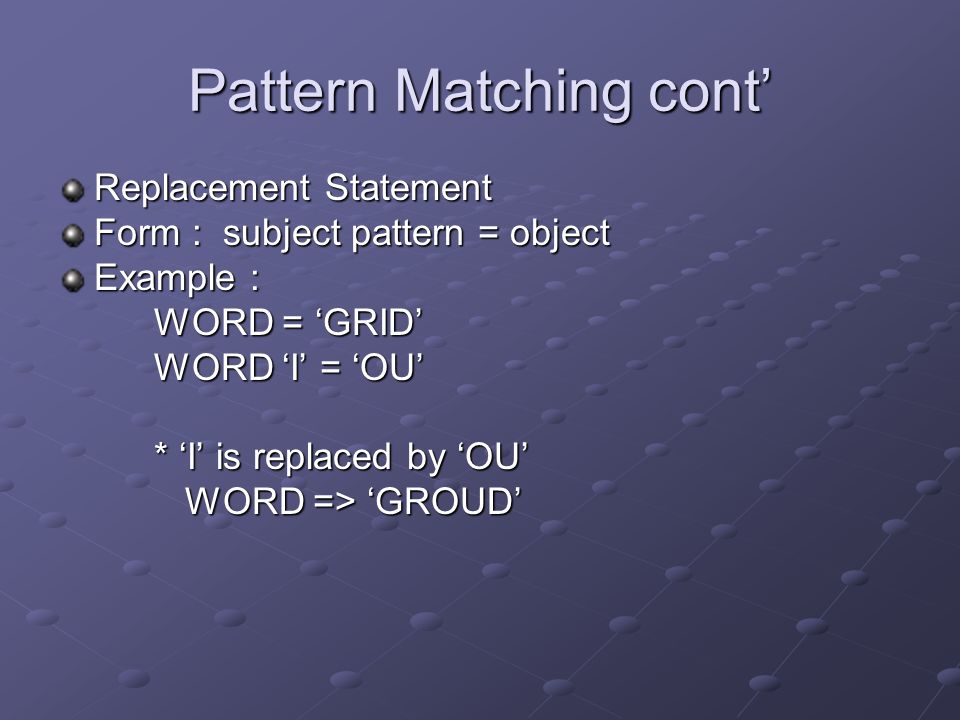 Pattern Matching cont’

Replacement Statement
Form : subject pattern = object
Example :
WORD = ‘GRID’
WORD ‘I’ = ‘OU’

* ‘I’ is replaced by ‘OU’
WORD => ‘GROUD’